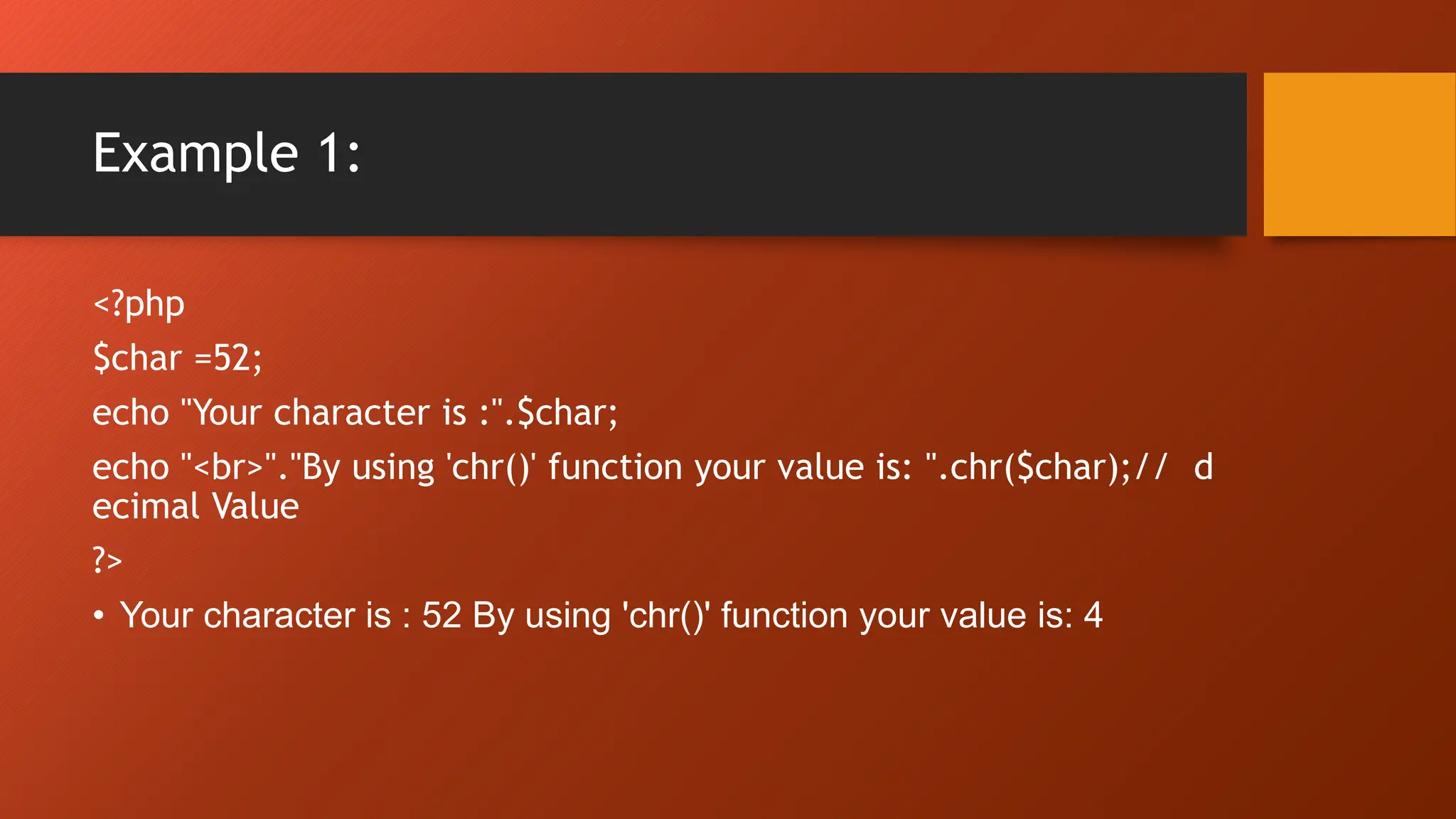 Example 1:

<?php

$char =52;

echo "Your character is :".$char;

echo "<br>"."By using 'chr()' function your value is: ".chr($char);// d ecimal Value

?>

• Your character is : 52 By using 'chr()' function your value is: 4